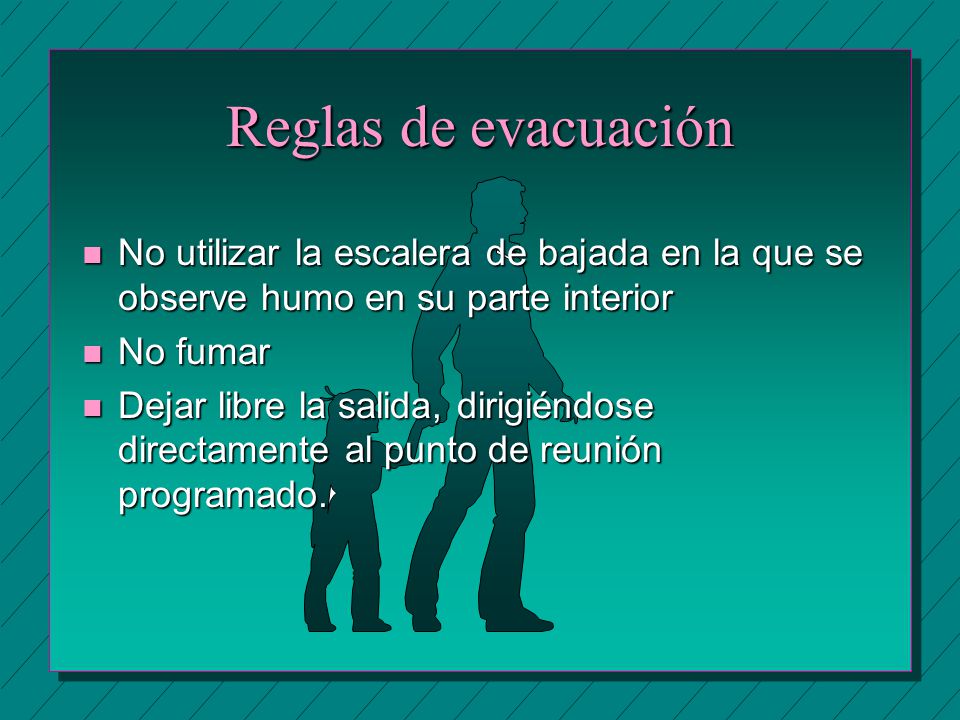 Reglas de evacuación

- No utilizar la escalera de bajada en la que se observe humo en su parte interior
- No fumar
- Dejar libre la salida, dirigiéndose directamente al punto de reunión programado.